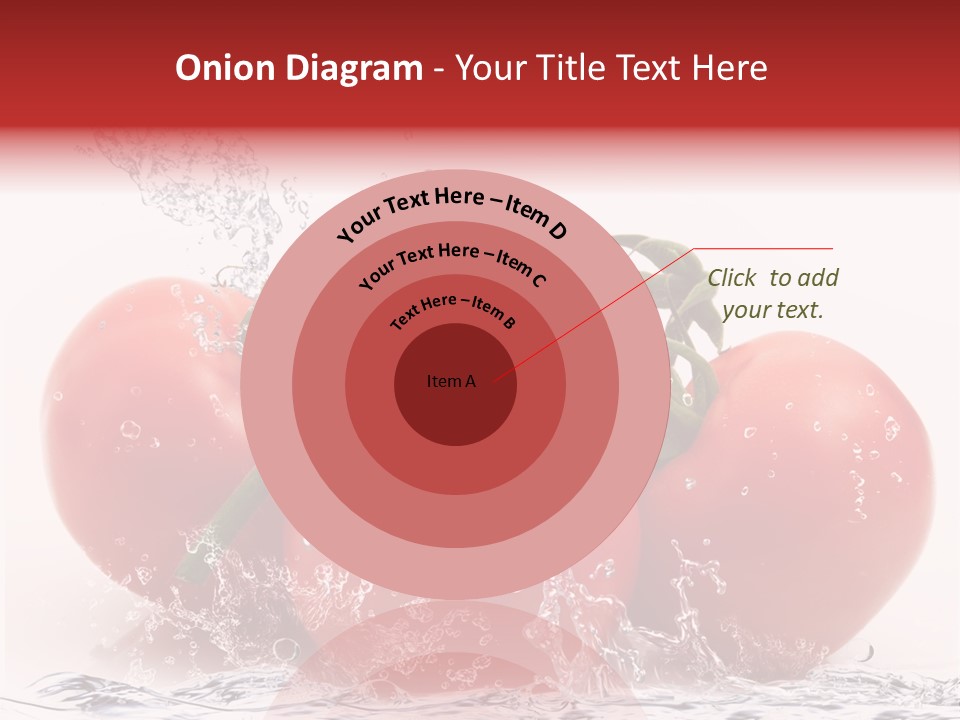 Onion Diagram - Your Title Text Here

Your Text Here – Item D

Your Text Here – Item C

Text Here – Item B

Item A

Click to add your text.